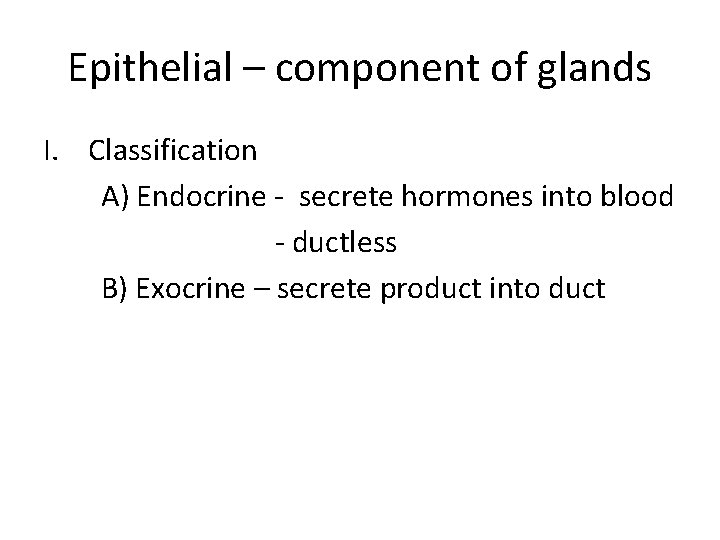 Epithelial – component of glands

I. Classification

A) Endocrine - secrete hormones into blood

- ductless

B) Exocrine – secrete product into duct